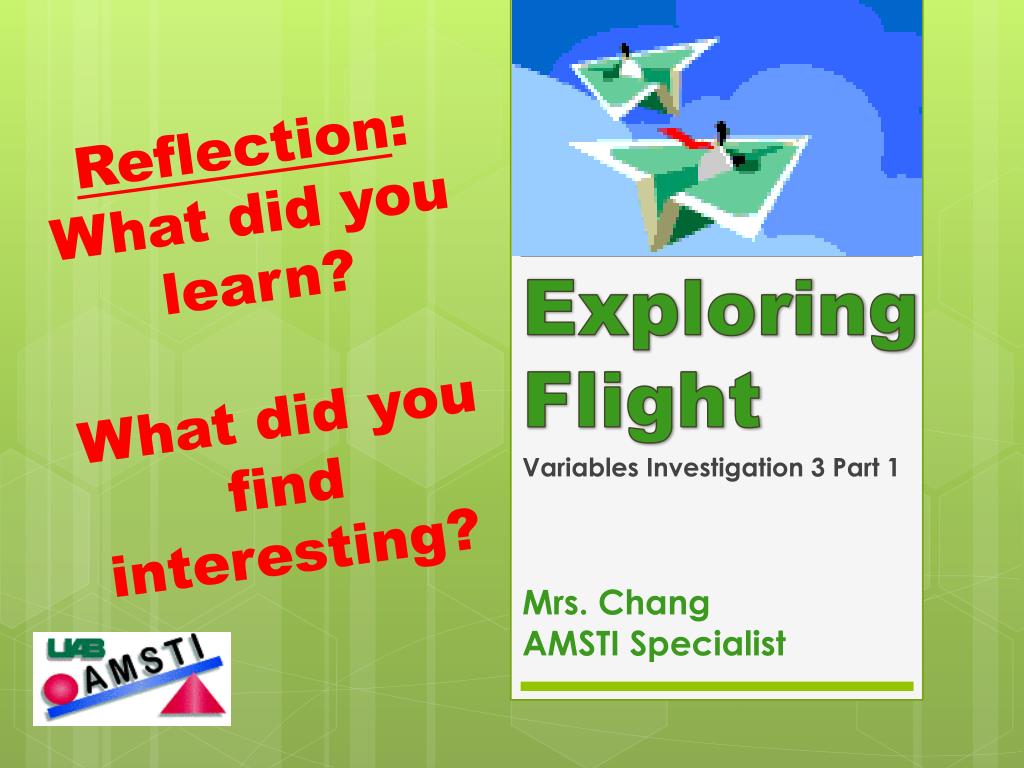 Reflection: What did you learn?

What did you find interesting?

UAB AMSTI

Exploring Flight

Variables Investigation 3 Part 1

Mrs. Chang
AMSTI Specialist